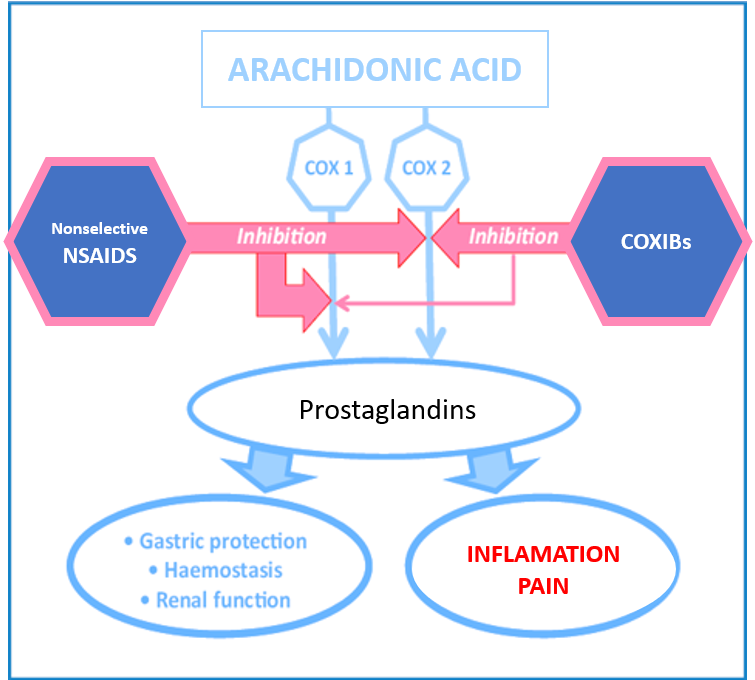 ARACHIDONIC ACID

COX 1

COX 2

Nonselective NSAIDS

Inhibition

Inhibition

COXIBs

Prostaglandins

• Gastric protection
• Haemostasis
• Renal function

INFLAMATION PAIN